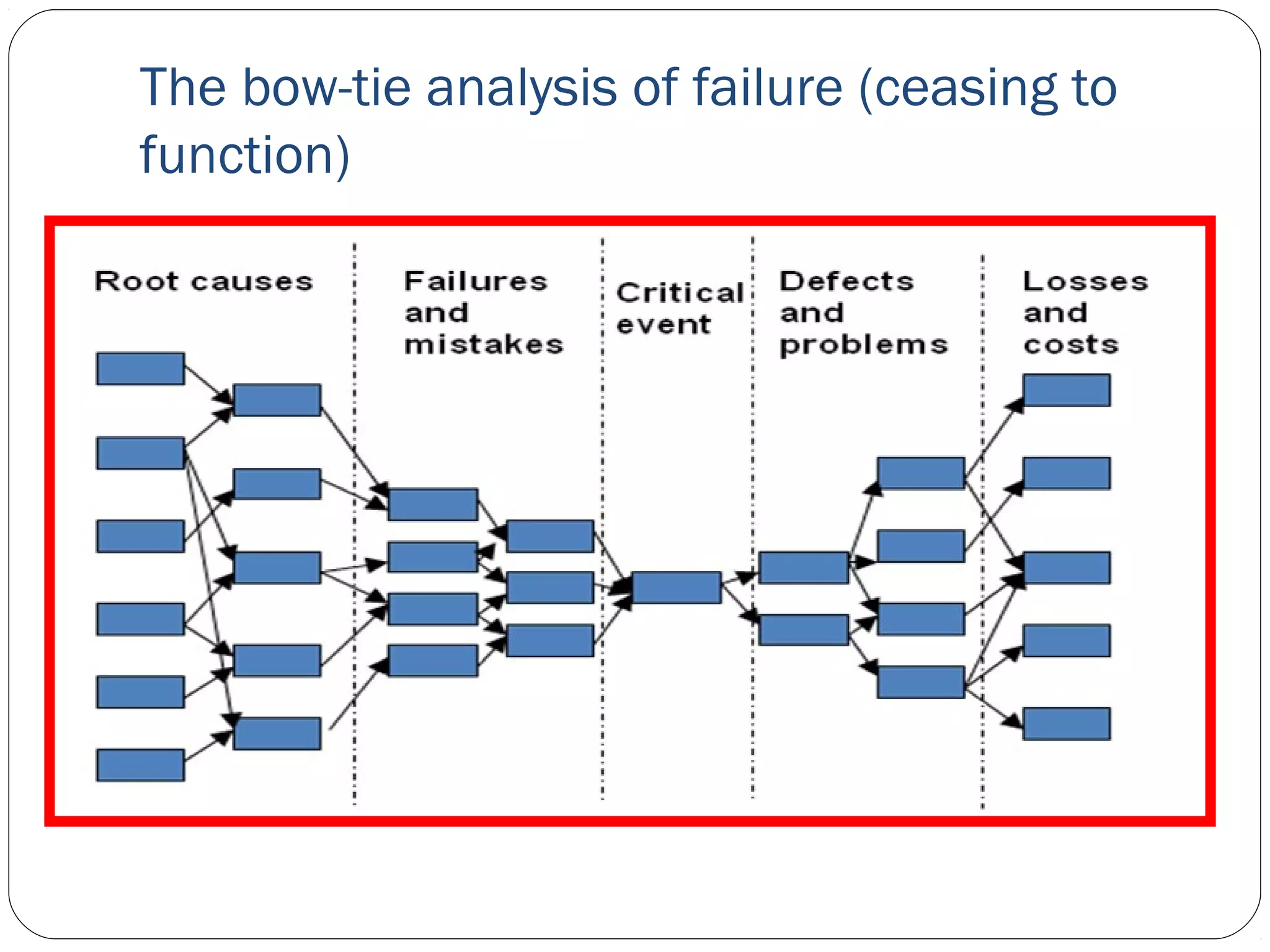 The bow-tie analysis of failure (ceasing to function)

Root causes

Failures and mistakes

Critical event

Defects and problems

Losses and costs